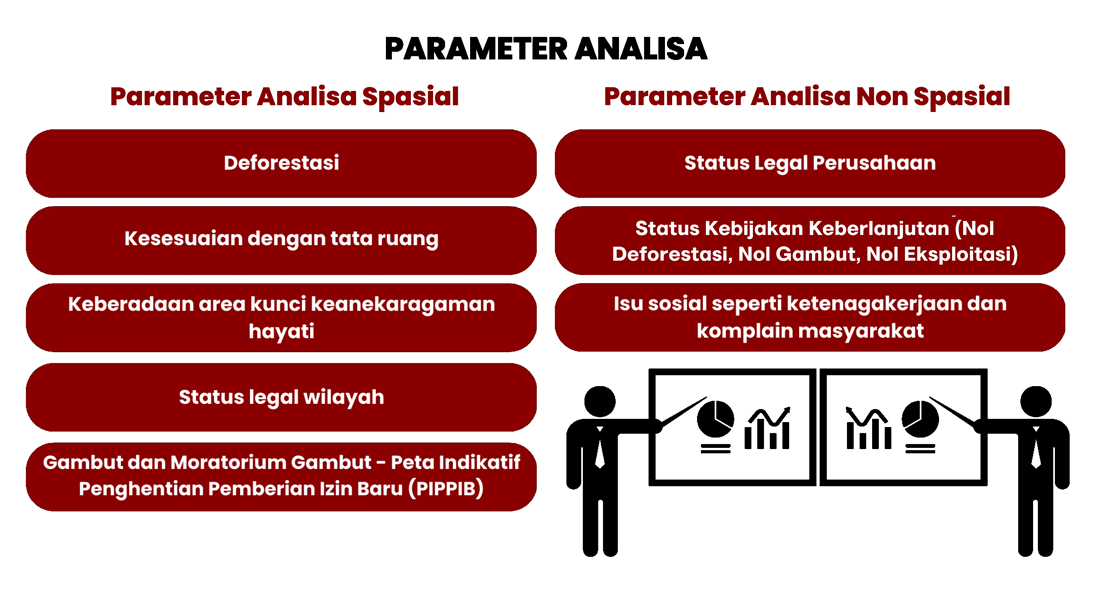 PARAMETER ANALISA

Parameter Analisa Spasial

Deforestasi

Kesesuaian dengan tata ruang

Keberadaan area kunci keanekaragaman hayati

Status legal wilayah

Gambut dan Moratorium Gambut - Peta Indikatif Penghentian Pemberian Izin Baru (PIPPIB)

Parameter Analisa Non Spasial

Status Legal Perusahaan

Status Kebijakan Keberlanjutan (Nol Deforestasi, Nol Gambut, Nol Eksploitasi)

Isu sosial seperti ketenagakerjaan dan komplain masyarakat